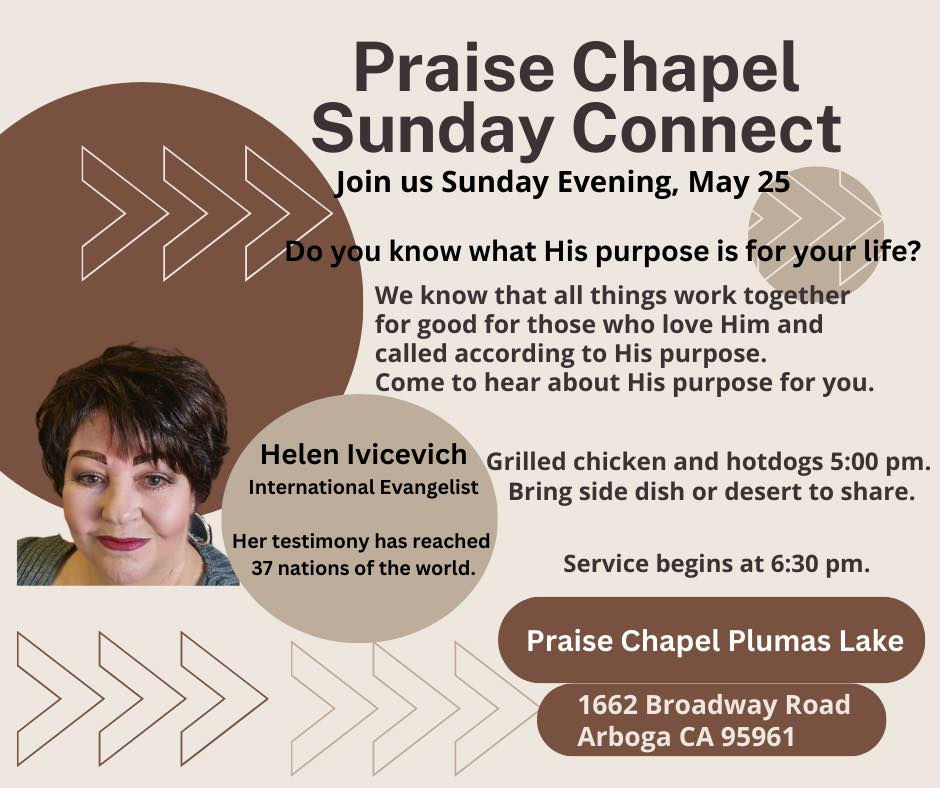 Praise Chapel Sunday Connect

Join us Sunday Evening, May 25

Do you know what His purpose is for your life?

We know that all things work together for good for those who love Him and called according to His purpose. Come to hear about His purpose for you.

Helen Ivicevich
International Evangelist

Her testimony has reached 37 nations of the world.

Grilled chicken and hotdogs 5:00 pm. Bring side dish or desert to share.

Service begins at 6:30 pm.

Praise Chapel Plumas Lake

1662 Broadway Road
Arboga CA 95961